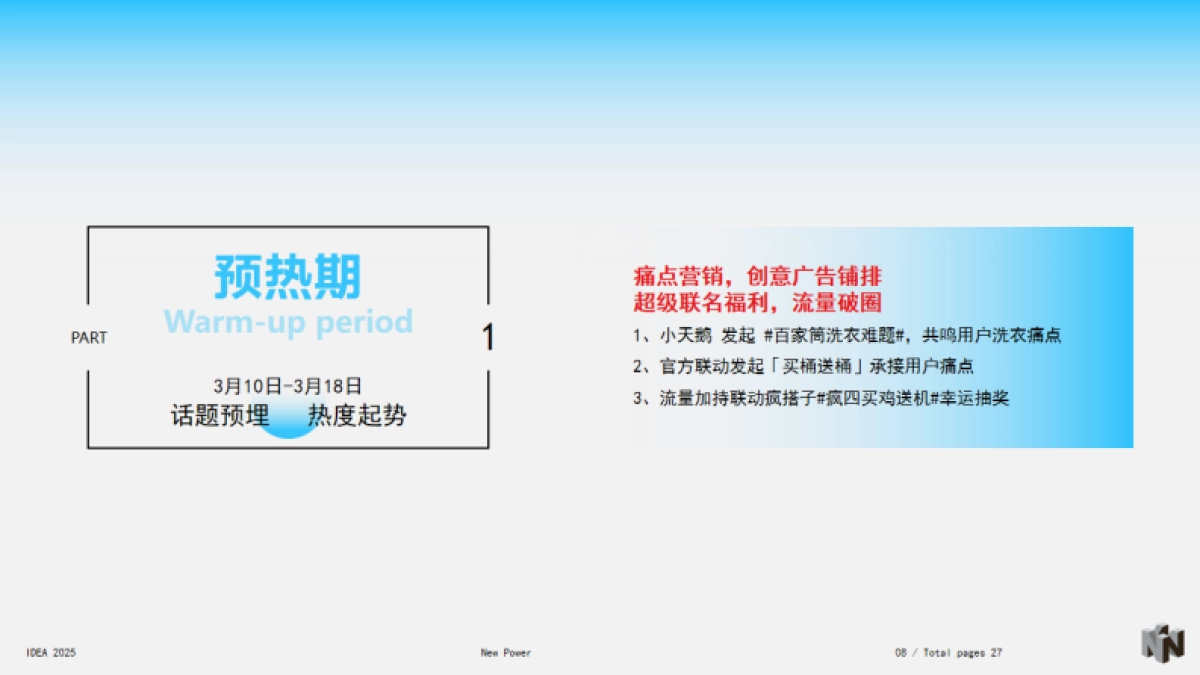 预热期
Warm-up period
PART
1
3月10日-3月18日
话题预埋 热度起势

痛点营销，创意广告铺排
超级联名福利，流量破圈
1、小天鹅 发起 #百家筒洗衣难题#，共鸣用户洗衣痛点
2、官方联动发起「买桶送桶」承接用户痛点
3、流量加持联动疯搭子#疯四买鸡送机#幸运抽奖

IDEA 2025
New Power
08 / Total pages 27